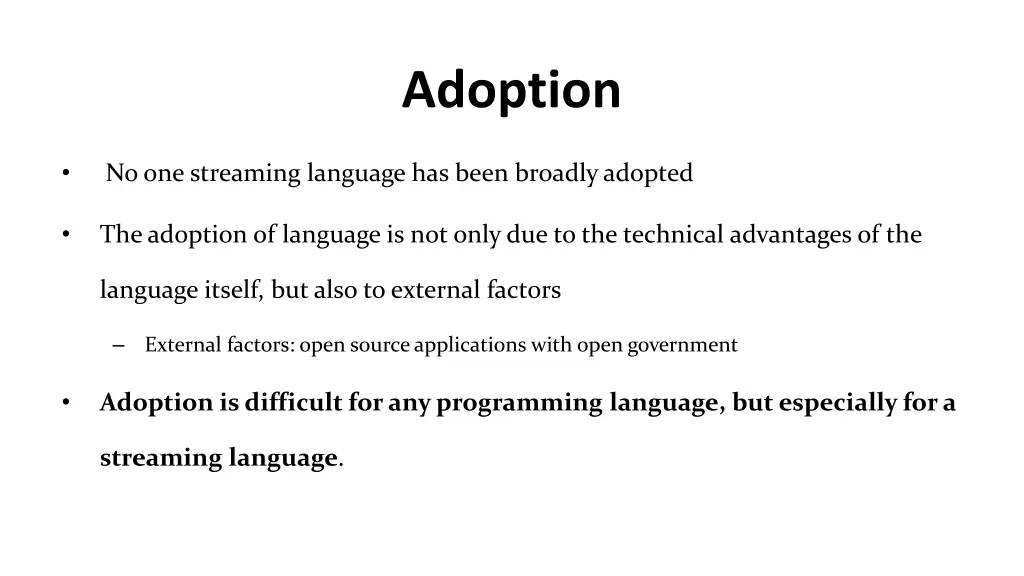 Adoption

• No one streaming language has been broadly adopted

• The adoption of language is not only due to the technical advantages of the language itself, but also to external factors

– External factors: open source applications with open government

• Adoption is difficult for any programming language, but especially for a streaming language.